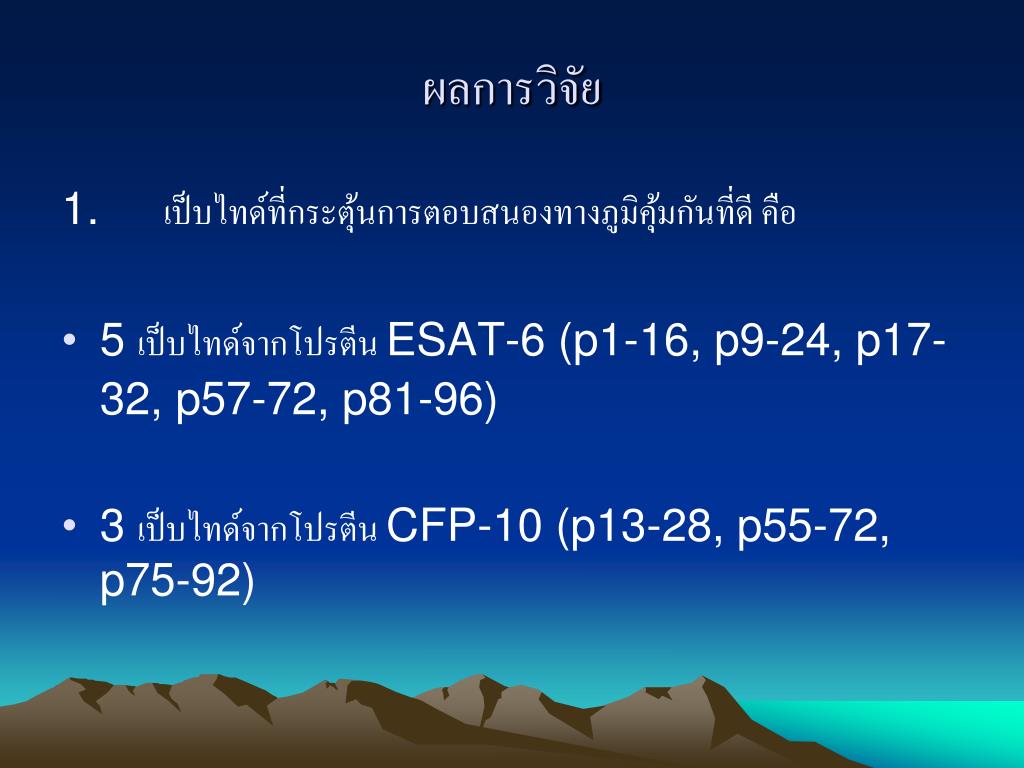 ผลการวิจัย

1. เป็บไทด์ที่กระตุ้นการตอบสนองทางภูมิคุ้มกันที่ดี คือ

• 5 เป็บไทด์จากโปรตีน ESAT-6 (p1-16, p9-24, p17-32, p57-72, p81-96)

• 3 เป็บไทด์จากโปรตีน CFP-10 (p13-28, p55-72, p75-92)